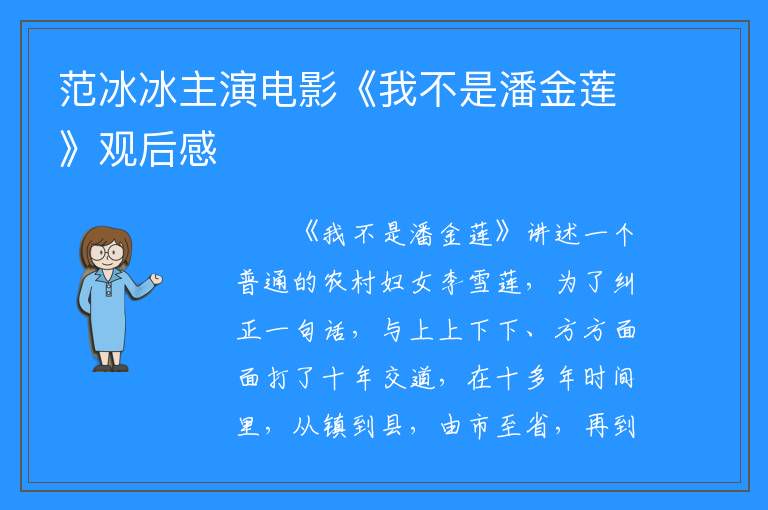 范冰冰主演电影《我不是潘金莲》观后感

《我不是潘金莲》讲述一个普通的农村妇女李雪莲，为了纠正一句话，与上上下下、方方面面打了十年交道，在十多年时间里，从镇到县，由市至省，再到